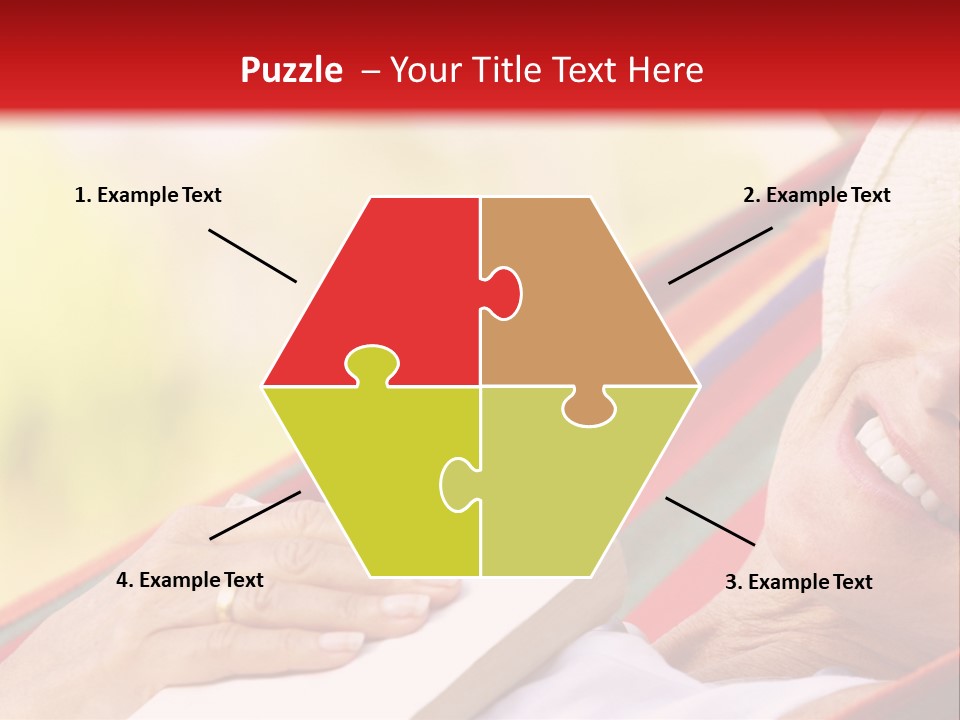 Puzzle – Your Title Text Here

1. Example Text

2. Example Text

4. Example Text

3. Example Text